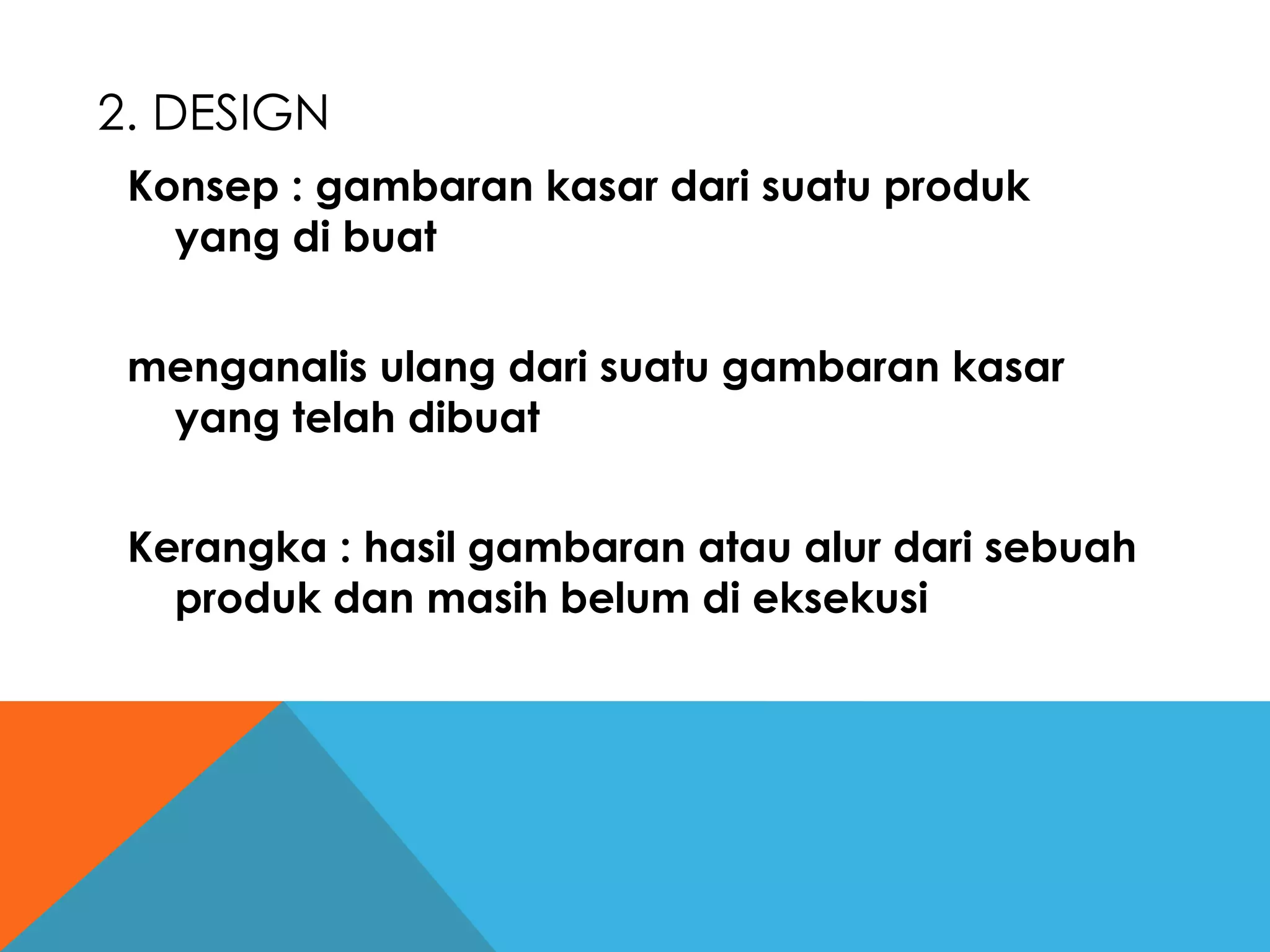 2. DESIGN

Konsep : gambaran kasar dari suatu produk yang di buat

menganalis ulang dari suatu gambaran kasar yang telah dibuat

Kerangka : hasil gambaran atau alur dari sebuah produk dan masih belum di eksekusi